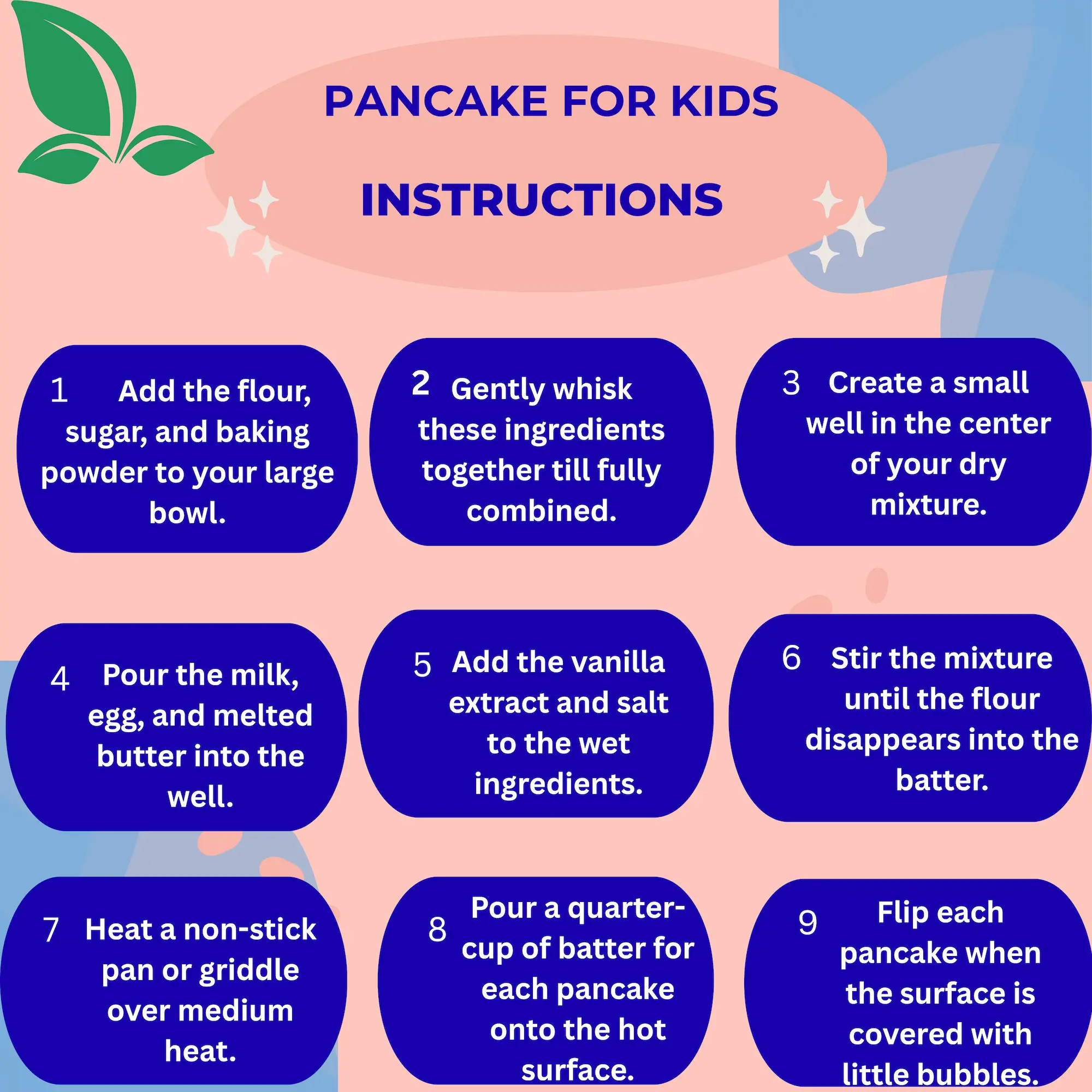 PANCAKE FOR KIDS

INSTRUCTIONS

1 Add the flour, sugar, and baking powder to your large bowl.

2 Gently whisk these ingredients together till fully combined.

3 Create a small well in the center of your dry mixture.

4 Pour the milk, egg, and melted butter into the well.

5 Add the vanilla extract and salt to the wet ingredients.

6 Stir the mixture until the flour disappears into the batter.

7 Heat a non-stick pan or griddle over medium heat.

8 Pour a quarter-cup of batter for each pancake onto the hot surface.

9 Flip each pancake when the surface is covered with little bubbles.